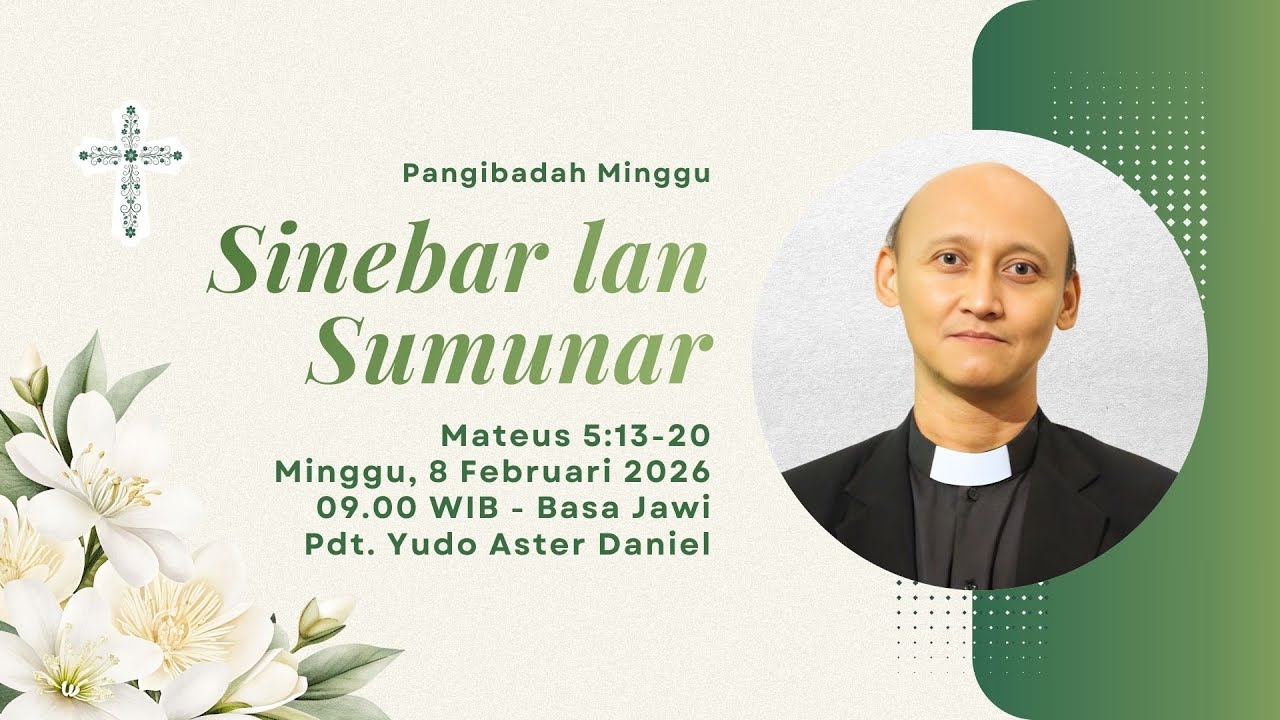 Pangibadah Minggu

Sinebar lan Sumunar

Mateus 5:13-20
Minggu, 8 Februari 2026
09.00 WIB - Basa Jawi
Pdt. Yudo Aster Daniel